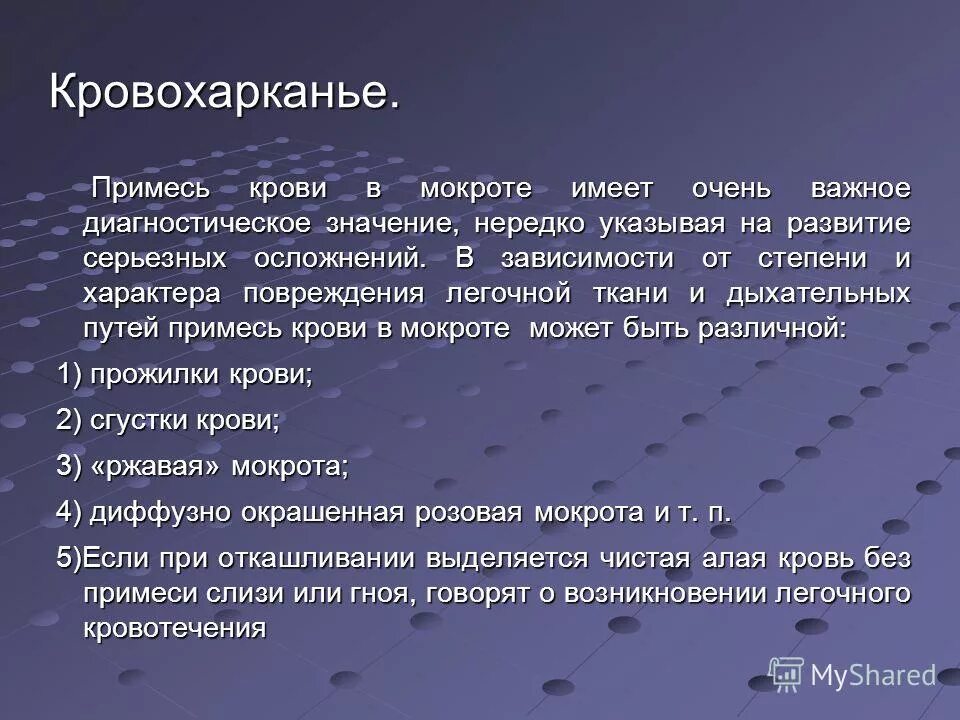 Кровохарканье.

Примесь крови в мокроте имеет очень важное диагностическое значение, нередко указывая на развитие серьезных осложнений. В зависимости от степени и характера повреждения легочной ткани и дыхательных путей примесь крови в мокроте может быть различной:

1) прожилки крови;

2) сгустки крови;

3) «ржавая» мокрота;

4) диффузно окрашенная розовая мокрота и т. п.

5)Если при откашливании выделяется чистая алая кровь без примеси слизи или гноя, говорят о возникновении легочного кровотечения

MyShared